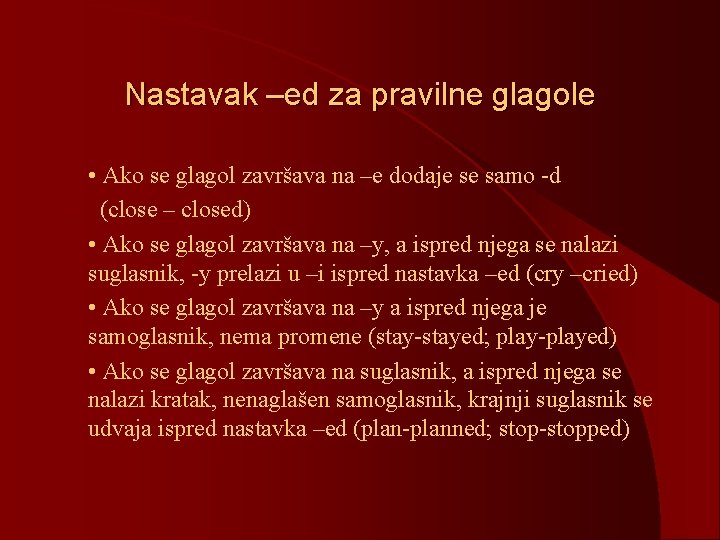 Nastavak –ed za pravilne glagole

• Ako se glagol završava na –e dodaje se samo -d (close – closed)

• Ako se glagol završava na –y, a ispred njega se nalazi suglasnik, -y prelazi u –i ispred nastavka –ed (cry –cried)

• Ako se glagol završava na –y a ispred njega je samoglasnik, nema promene (stay-stayed; play-played)

• Ako se glagol završava na suglasnik, a ispred njega se nalazi kratak, nenaglašen samoglasnik, krajnji suglasnik se udvaja ispred nastavka –ed (plan-planned; stop-stopped)